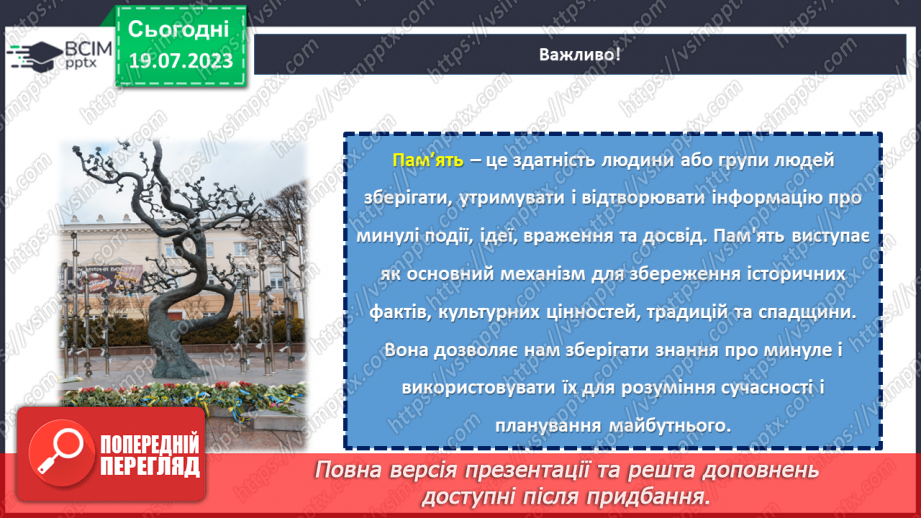 ВСІМ pptx

Сьогодні
19.07.2023

Важливо!

Пам'ять – це здатність людини або групи людей зберігати, утримувати і відтворювати інформацію про минулі події, ідеї, враження та досвід. Пам'ять виступає як основний механізм для збереження історичних фактів, культурних цінностей, традицій та спадщини. Вона дозволяє нам зберігати знання про минуле і використовувати їх для розуміння сучасності і планування майбутнього.

ПОПЕРЕДНІЙ ПЕРЕГЛЯД

Повна версія презентації та решта доповнень доступні після придбання.

https://vsimpptx.com